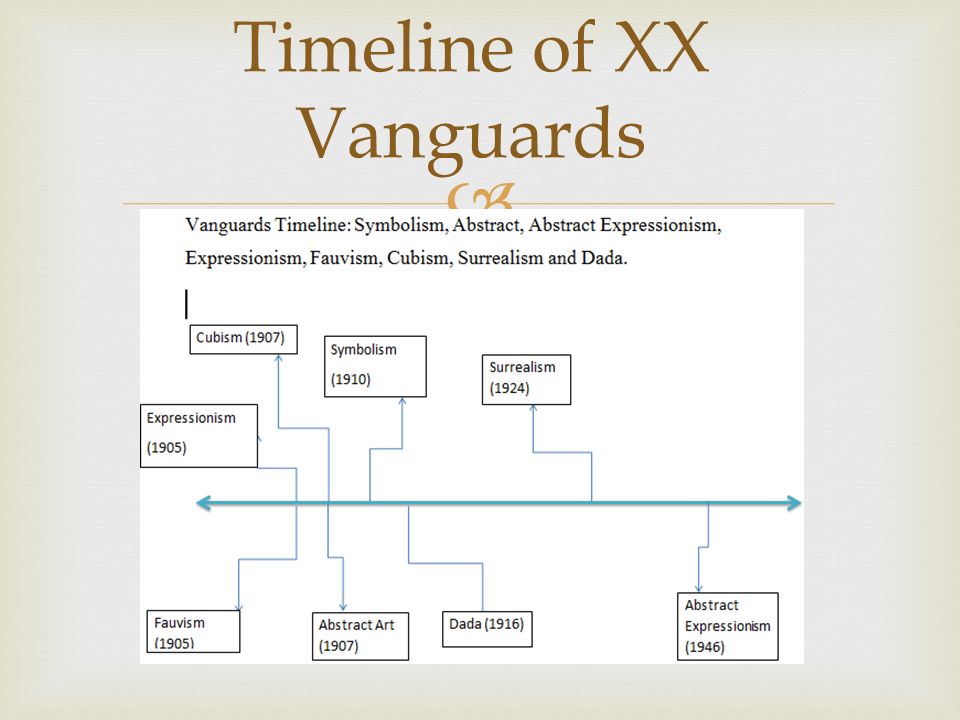 Timeline of XX Vanguards

Vanguards Timeline: Symbolism, Abstract, Abstract Expressionism, Expressionism, Fauvism, Cubism, Surrealism and Dada.

Cubism (1907)

Symbolism (1910)

Surrealism (1924)

Expressionism (1905)

Fauvism (1905)

Abstract Art (1907)

Dada (1916)

Abstract Expressionism (1946)